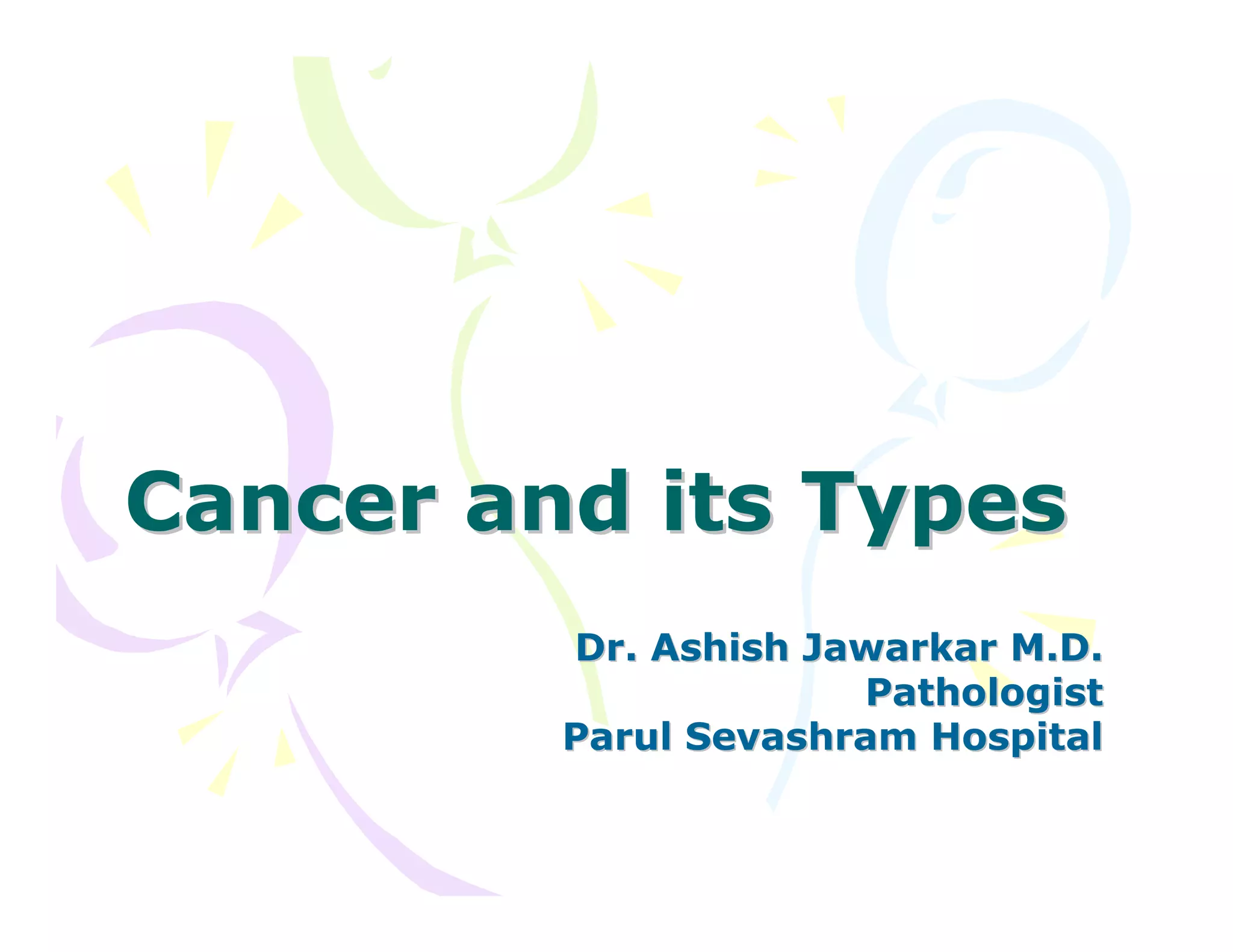 Cancer and its Types

Dr. Ashish Jawarkar M.D.
Pathologist
Parul Sevashram Hospital